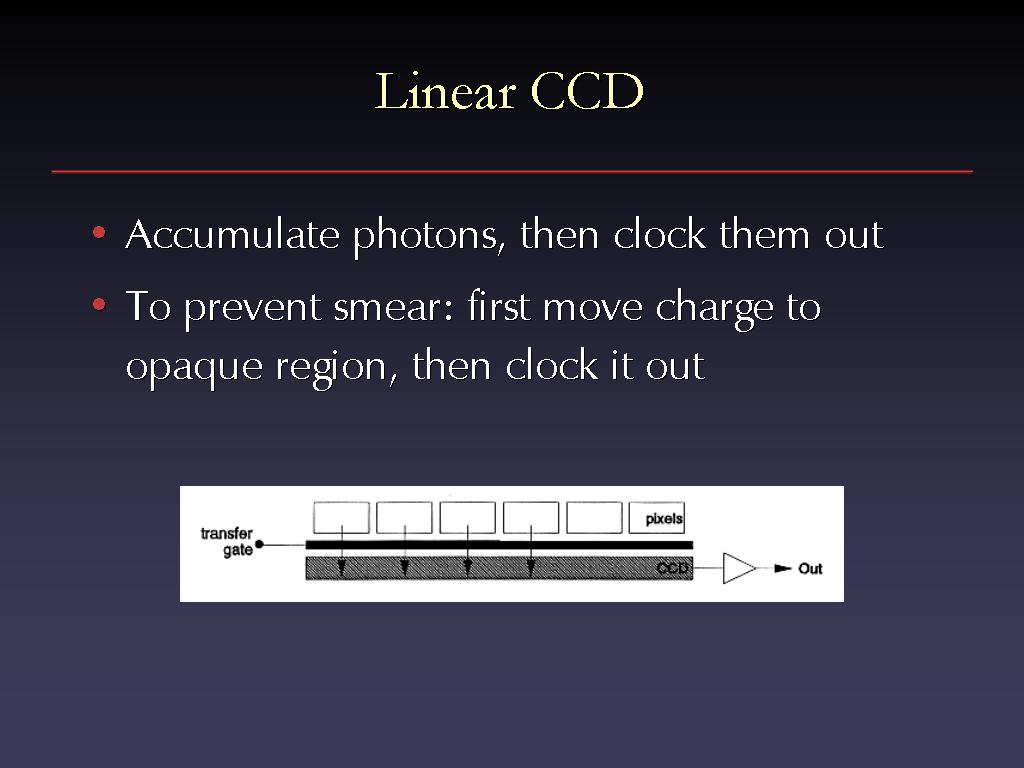 Linear CCD

• Accumulate photons, then clock them out

• To prevent smear: first move charge to opaque region, then clock it out

transfer gate

pixels

CCD

Out